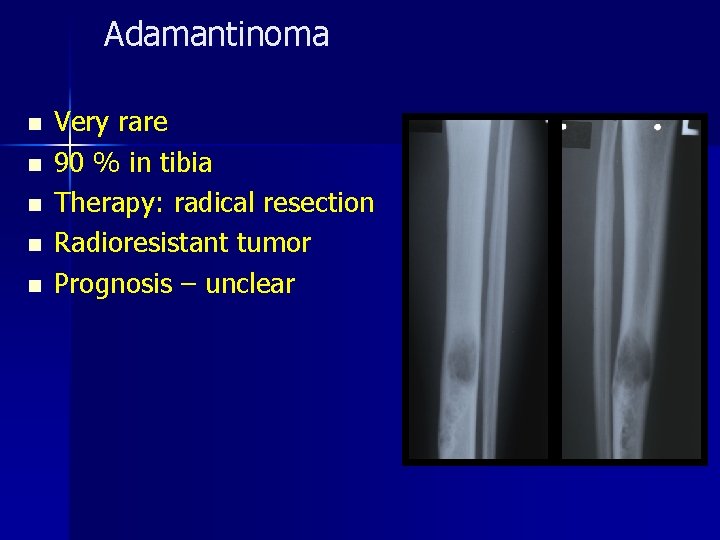 Adamantinoma

- Very rare
- 90 % in tibia
- Therapy: radical resection
- Radioresistant tumor
- Prognosis – unclear

L